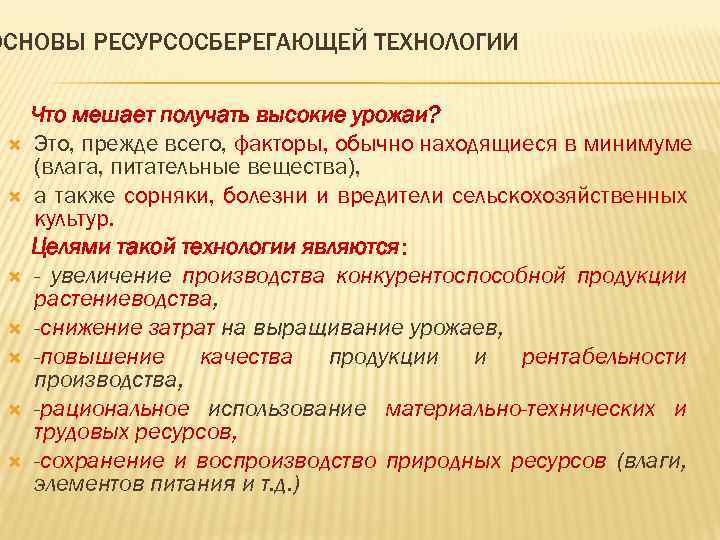 ОСНОВЫ РЕСУРСОСБЕРЕГАЮЩЕЙ ТЕХНОЛОГИИ

Что мешает получать высокие урожаи?

Это, прежде всего, факторы, обычно находящиеся в минимуме (влага, питательные вещества),

а также сорняки, болезни и вредители сельскохозяйственных культур.

Целями такой технологии являются:

- увеличение производства конкурентоспособной продукции растениеводства,

-снижение затрат на выращивание урожаев,

-повышение качества продукции и рентабельности производства,

-рациональное использование материально-технических и трудовых ресурсов,

-сохранение и воспроизводство природных ресурсов (влаги, элементов питания и т.д.)